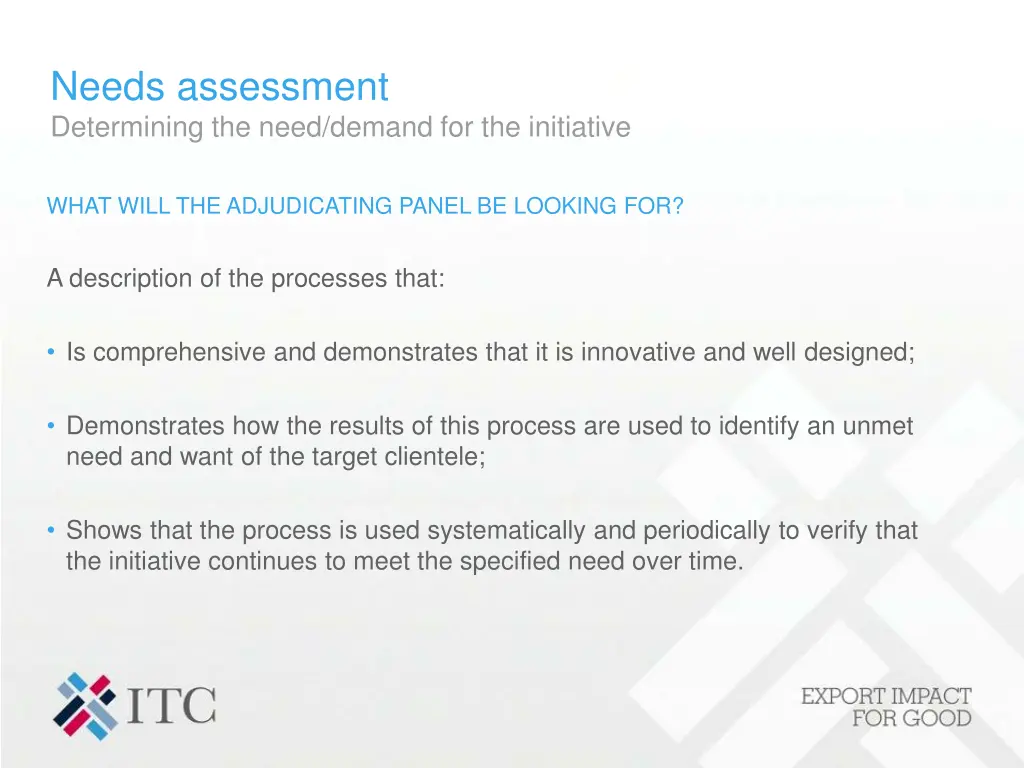 Needs assessment
Determining the need/demand for the initiative

WHAT WILL THE ADJUDICATING PANEL BE LOOKING FOR?

A description of the processes that:

• Is comprehensive and demonstrates that it is innovative and well designed;

• Demonstrates how the results of this process are used to identify an unmet need and want of the target clientele;

• Shows that the process is used systematically and periodically to verify that the initiative continues to meet the specified need over time.

ITC

EXPORT IMPACT
FOR GOOD